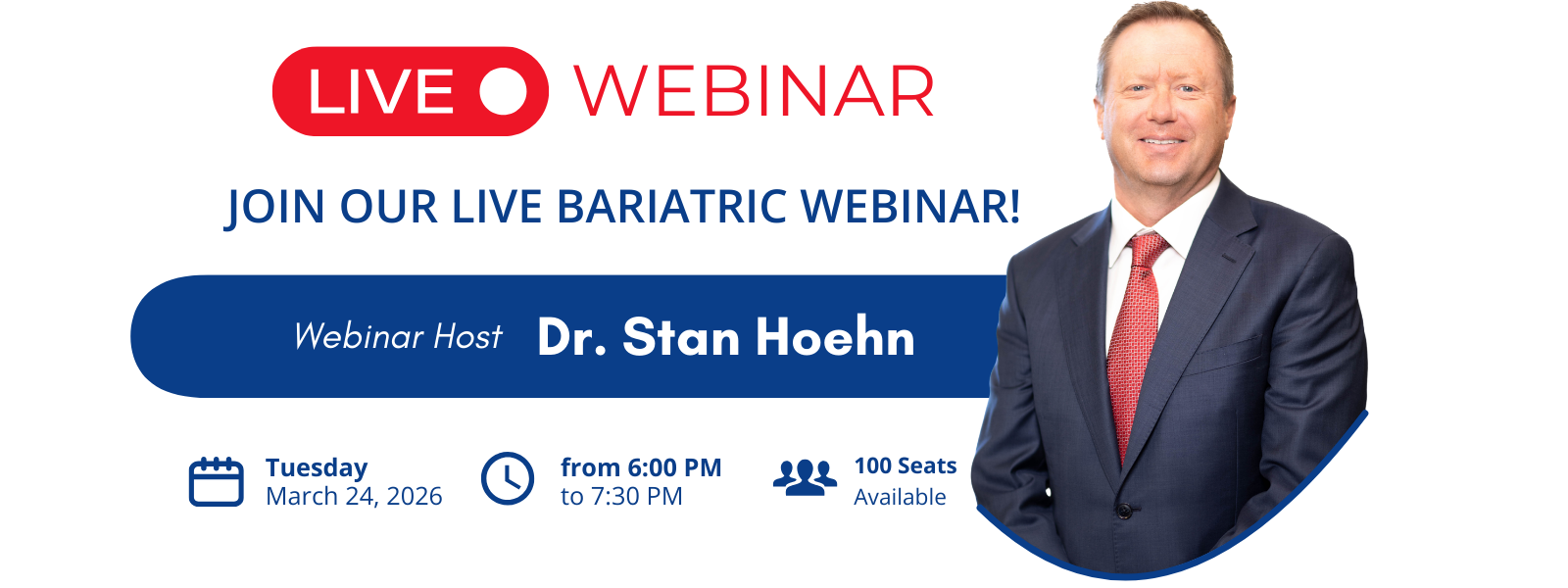 LIVE WEBINAR

JOIN OUR LIVE BARIATRIC WEBINAR!

Webinar Host Dr. Stan Hoehn

Tuesday
March 24, 2026

from 6:00 PM
to 7:30 PM

100 Seats
Available